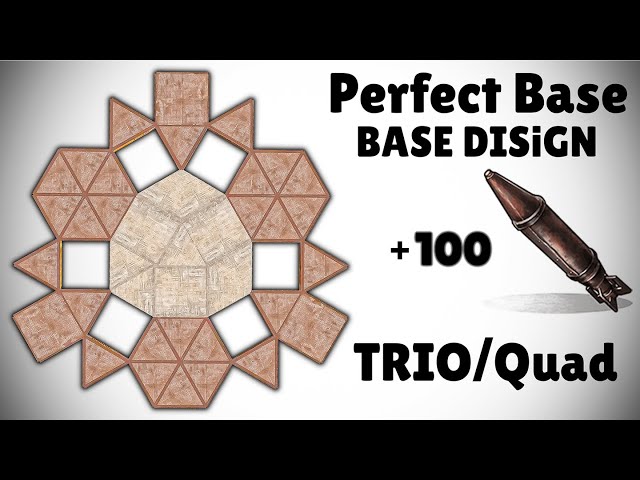 Perfect Base
BASE DISiGN

+100

TRIO/Quad